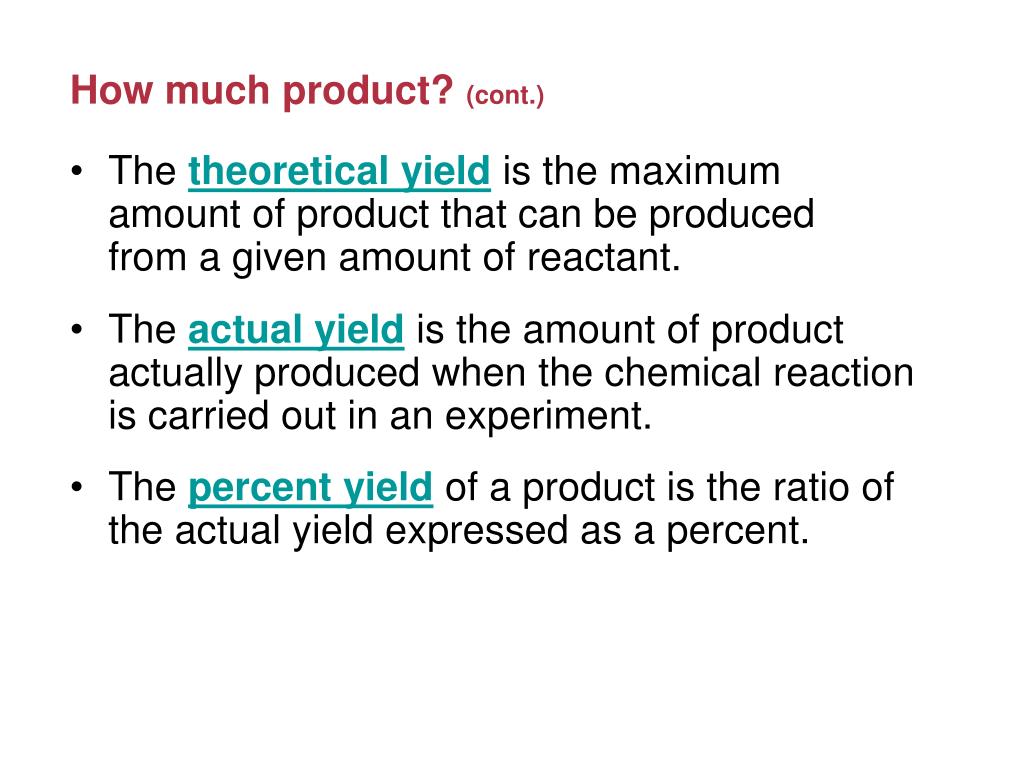 How much product? (cont.)

• The theoretical yield is the maximum amount of product that can be produced from a given amount of reactant.

• The actual yield is the amount of product actually produced when the chemical reaction is carried out in an experiment.

• The percent yield of a product is the ratio of the actual yield expressed as a percent.